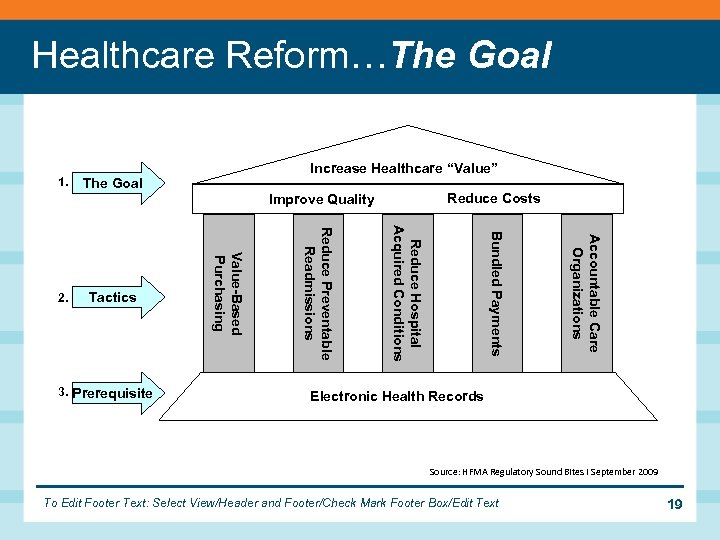 Healthcare Reform…The Goal

1. The Goal

2. Tactics

3. Prerequisite

Increase Healthcare "Value"

Improve Quality

Reduce Costs

Value-Based Purchasing

Reduce Preventable Readmissions

Reduce Hospital Acquired Conditions

Bundled Payments

Accountable Care Organizations

Electronic Health Records

Source: HFMA Regulatory Sound Bites I September 2009

To Edit Footer Text: Select View/Header and Footer/Check Mark Footer Box/Edit Text

19